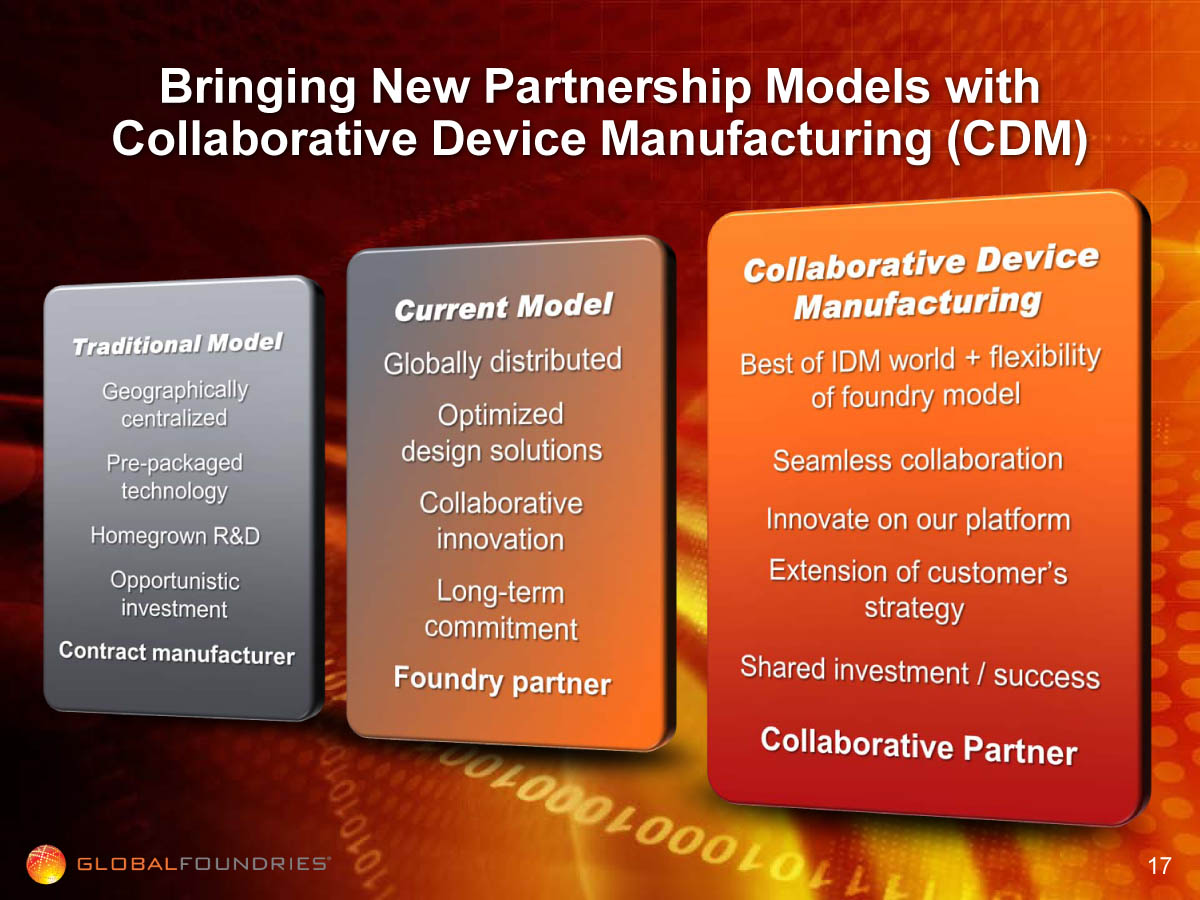 Bringing New Partnership Models with Collaborative Device Manufacturing (CDM)

Traditional Model

Geographically centralized

Pre-packaged technology

Homegrown R&D

Opportunistic investment

Contract manufacturer

Current Model

Globally distributed

Optimized design solutions

Collaborative innovation

Long-term commitment

Foundry partner

Collaborative Device Manufacturing

Best of IDM world + flexibility of foundry model

Seamless collaboration

Innovate on our platform

Extension of customer's strategy

Shared investment / success

Collaborative Partner

GLOBALFOUNDRIES

17